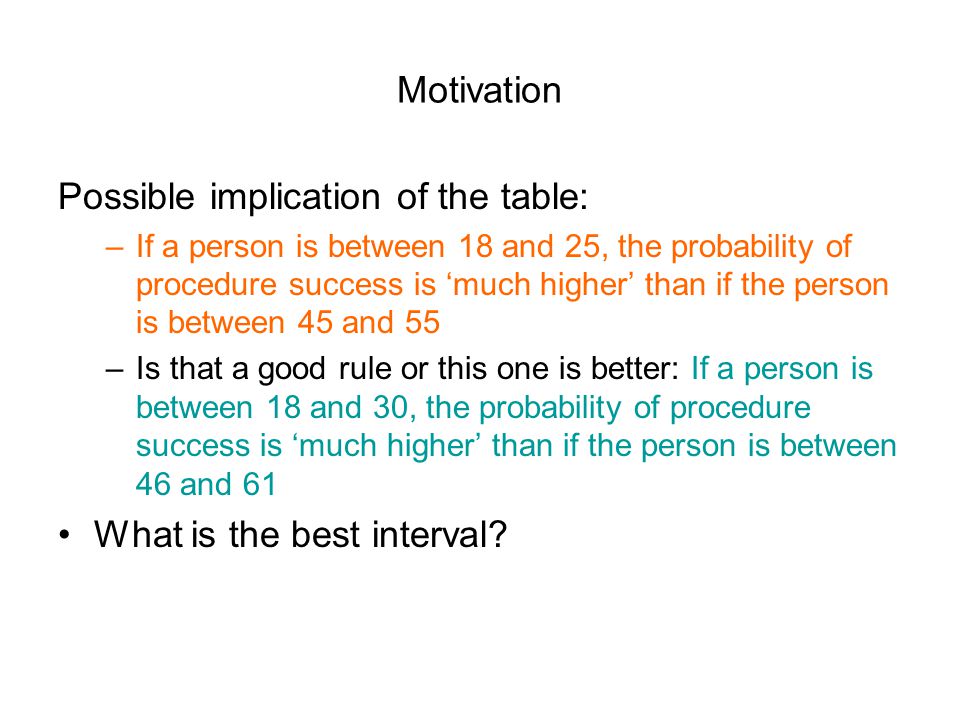 Motivation

Possible implication of the table:

– If a person is between 18 and 25, the probability of procedure success is ‘much higher’ than if the person is between 45 and 55

– Is that a good rule or this one is better: If a person is between 18 and 30, the probability of procedure success is ‘much higher’ than if the person is between 46 and 61

• What is the best interval?